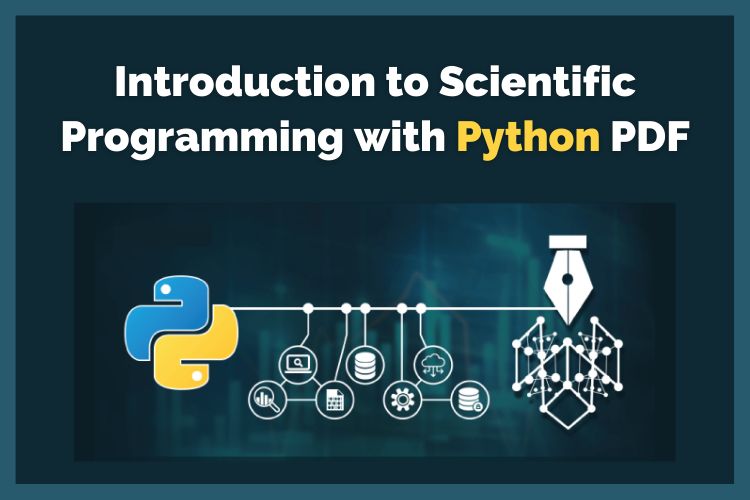 Introduction to Scientific Programming with Python PDF